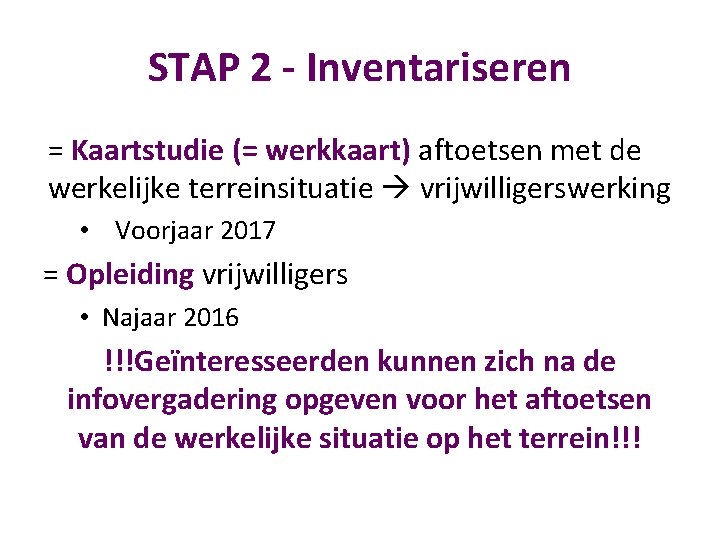 STAP 2 - Inventariseren

= Kaartstudie (= werkkaart) aftoetsen met de werkelijke terreinsituatie → vrijwilligerswerking

• Voorjaar 2017

= Opleiding vrijwilligers

• Najaar 2016

!!!Geïnteresseerden kunnen zich na de infovergadering opgeven voor het aftoetsen van de werkelijke situatie op het terrein!!!